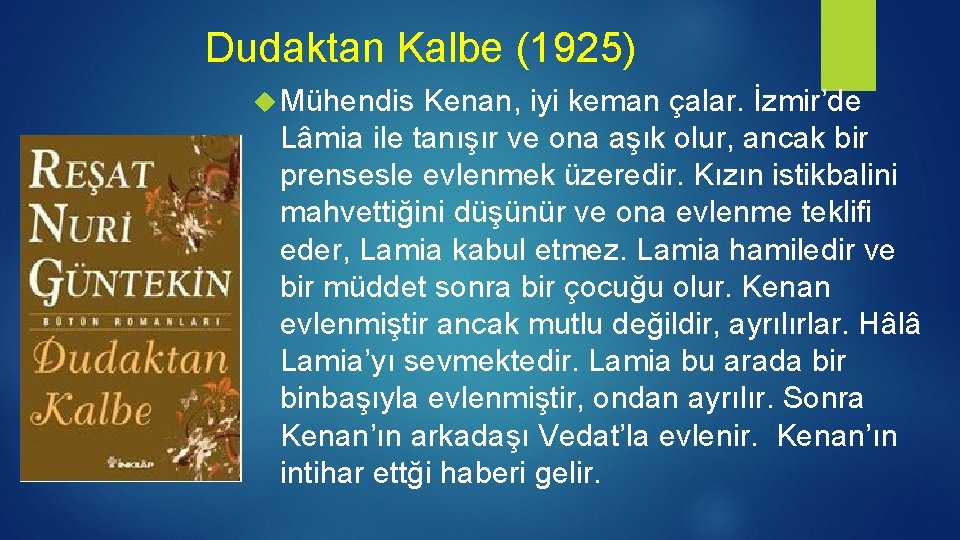 Dudaktan Kalbe (1925)

REŞAT NURİ GÜNTEKİN

BÜTÜN ROMANLARI

Dudaktan Kalbe

İNKILÂP

Mühendis Kenan, iyi keman çalar. İzmir'de Lâmia ile tanışır ve ona aşık olur, ancak bir prensesle evlenmek üzeredir. Kızın istikbalini mahvettiğini düşünür ve ona evlenme teklifi eder, Lamia kabul etmez. Lamia hamiledir ve bir müddet sonra bir çocuğu olur. Kenan evlenmiştir ancak mutlu değildir, ayrılırlar. Hâlâ Lamia'yı sevmektedir. Lamia bu arada bir binbaşıyla evlenmiştir, ondan ayrılır. Sonra Kenan'ın arkadaşı Vedat'la evlenir. Kenan'ın intihar ettği haberi gelir.